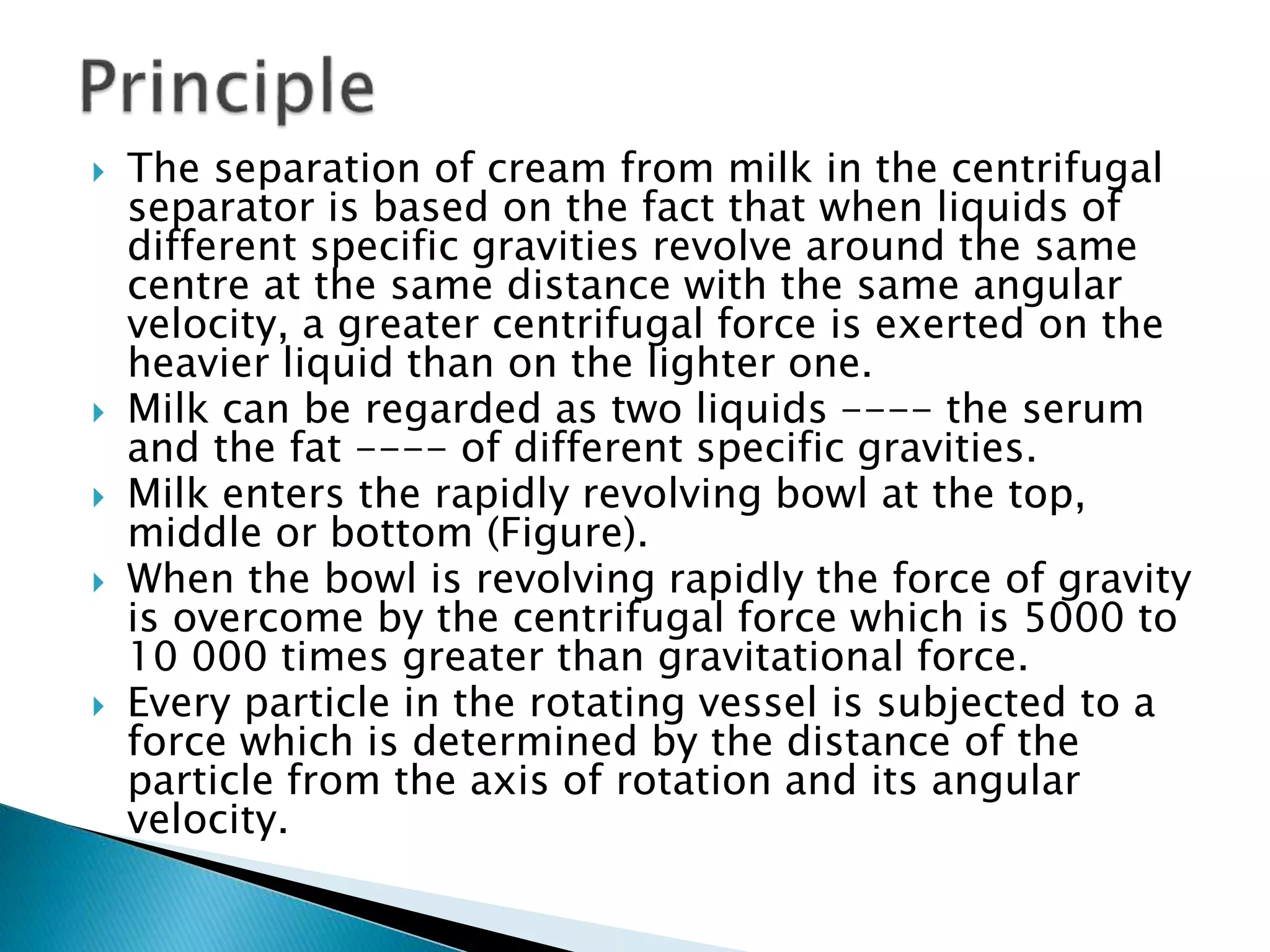 Principle

The separation of cream from milk in the centrifugal separator is based on the fact that when liquids of different specific gravities revolve around the same centre at the same distance with the same angular velocity, a greater centrifugal force is exerted on the heavier liquid than on the lighter one.

Milk can be regarded as two liquids ---- the serum and the fat ---- of different specific gravities.

Milk enters the rapidly revolving bowl at the top, middle or bottom (Figure).

When the bowl is revolving rapidly the force of gravity is overcome by the centrifugal force which is 5000 to 10 000 times greater than gravitational force.

Every particle in the rotating vessel is subjected to a force which is determined by the distance of the particle from the axis of rotation and its angular velocity.